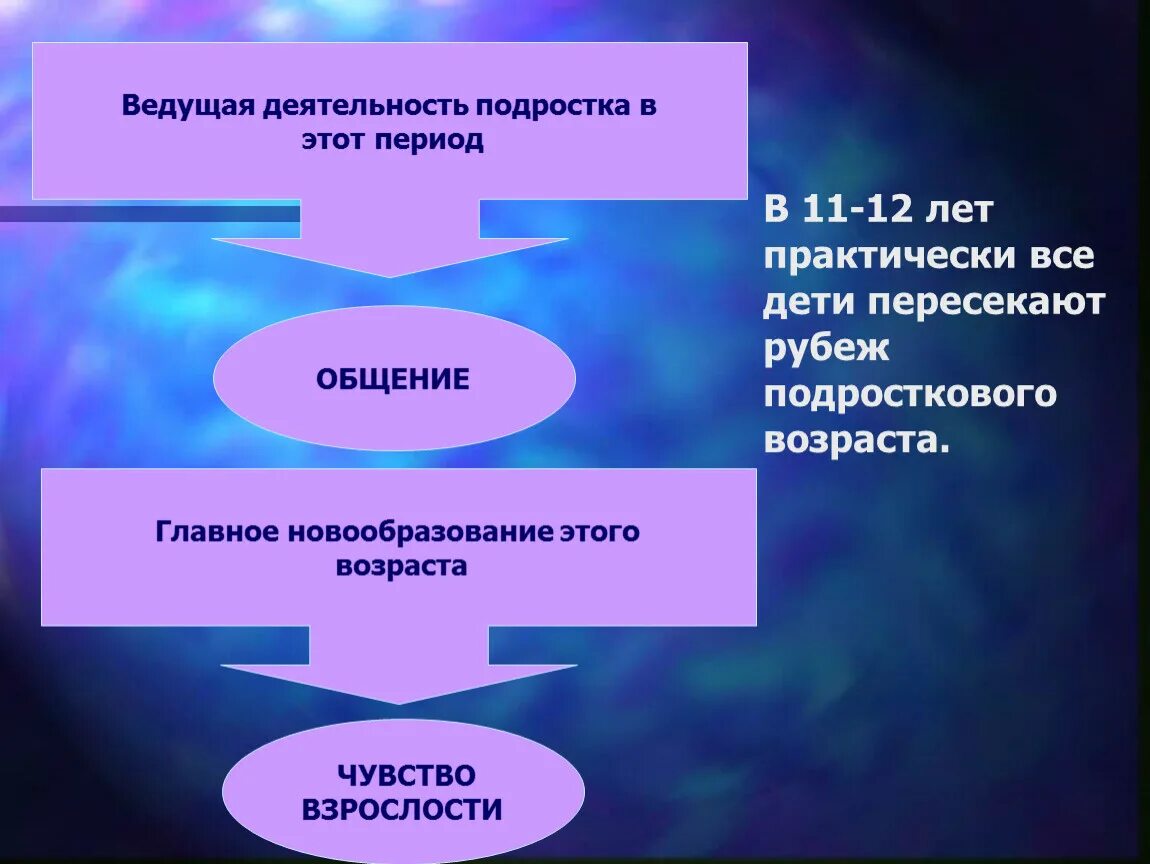 Ведущая деятельность подростка в этот период

ОБЩЕНИЕ

Главное новообразование этого возраста

ЧУВСТВО ВЗРОСЛОСТИ

В 11-12 лет практически все дети пересекают рубеж подросткового возраста.